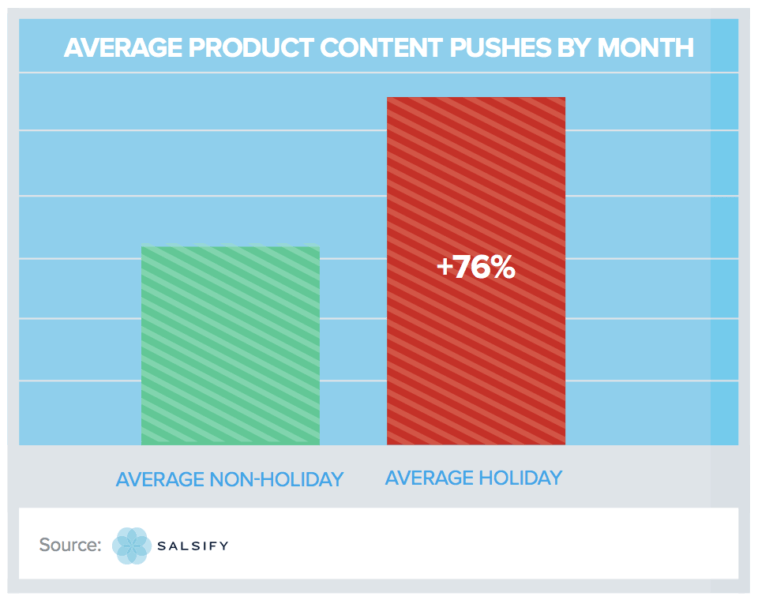 AVERAGE PRODUCT CONTENT PUSHES BY MONTH

+76%

AVERAGE NON-HOLIDAY

AVERAGE HOLIDAY

Source: SALSIFY